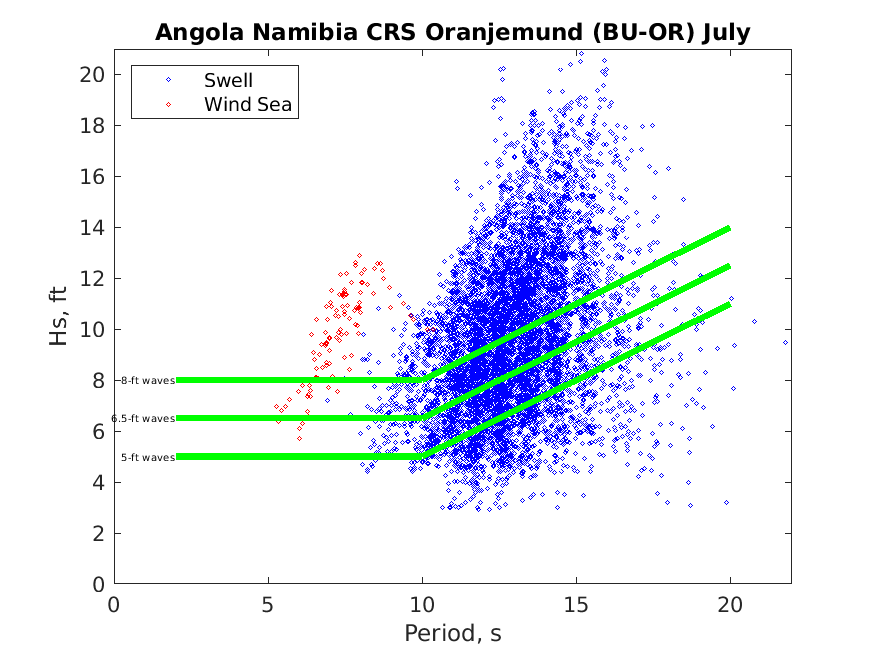 Angola Namibia CRS Oranjemund (BU-OR) July

Swell
Wind Sea

Hs, ft

20
18
16
14
12
10
8
6
4
2
0

8-ft waves
6.5-ft waves
5-ft waves

0
5
10
15
20

Period, s